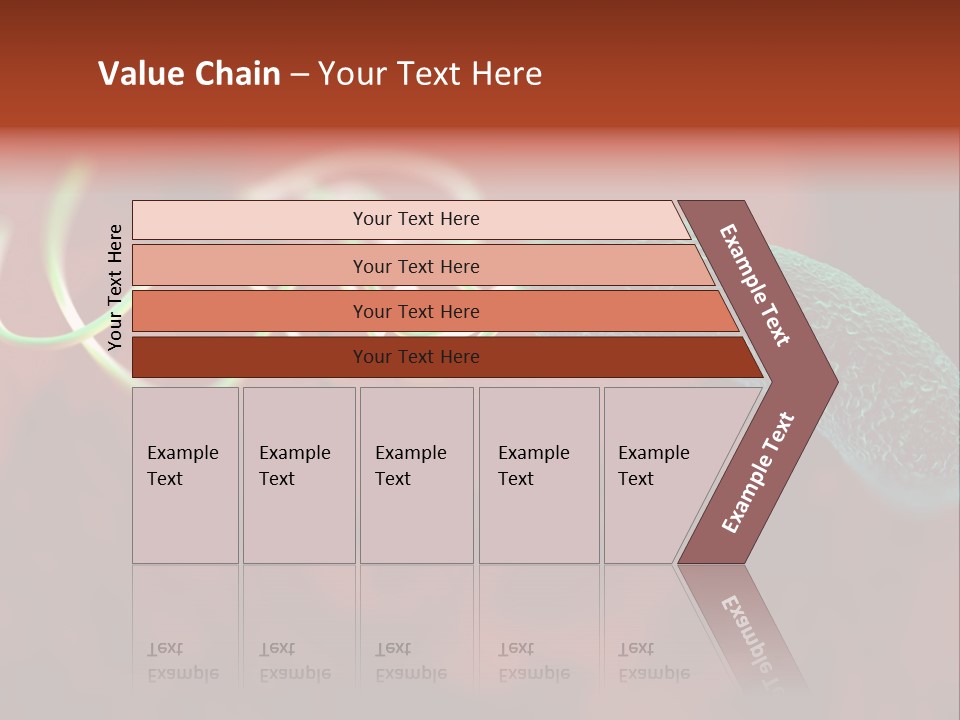 Value Chain – Your Text Here

Your Text Here

Your Text Here

Your Text Here

Your Text Here

Your Text Here

Example Text

Example Text

Example Text

Example Text

Example Text

Example Text

Example Text